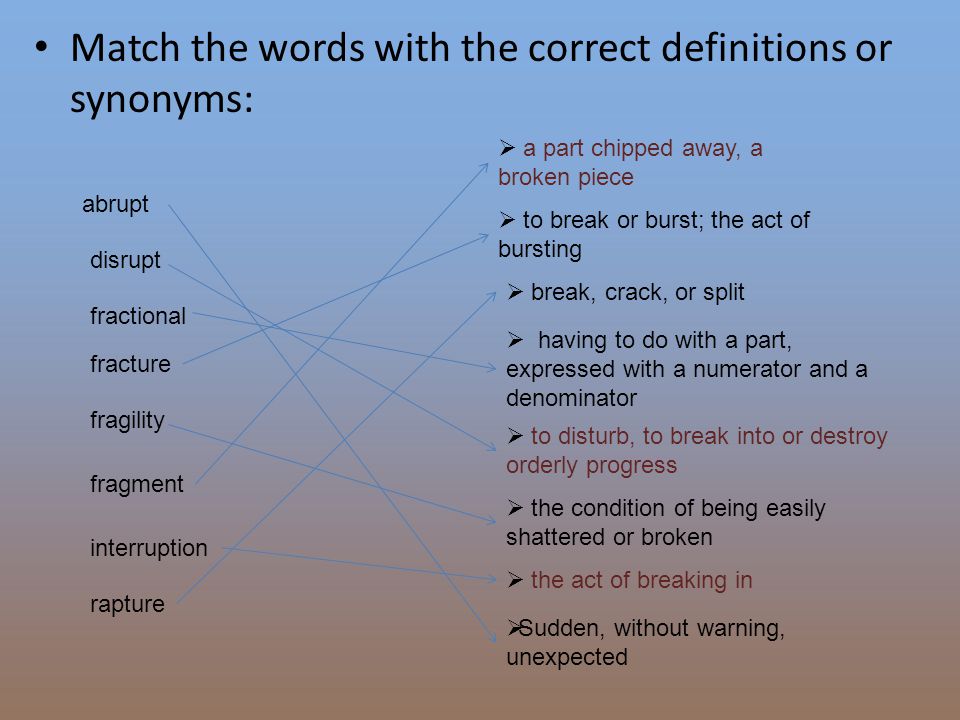 • Match the words with the correct definitions or synonyms:

abrupt

disrupt

fractional

fracture

fragility

fragment

interruption

rapture

➢ a part chipped away, a broken piece

➢ to break or burst; the act of bursting

➢ break, crack, or split

➢ having to do with a part, expressed with a numerator and a denominator

➢ to disturb, to break into or destroy orderly progress

➢ the condition of being easily shattered or broken

➢ the act of breaking in

➢Sudden, without warning, unexpected